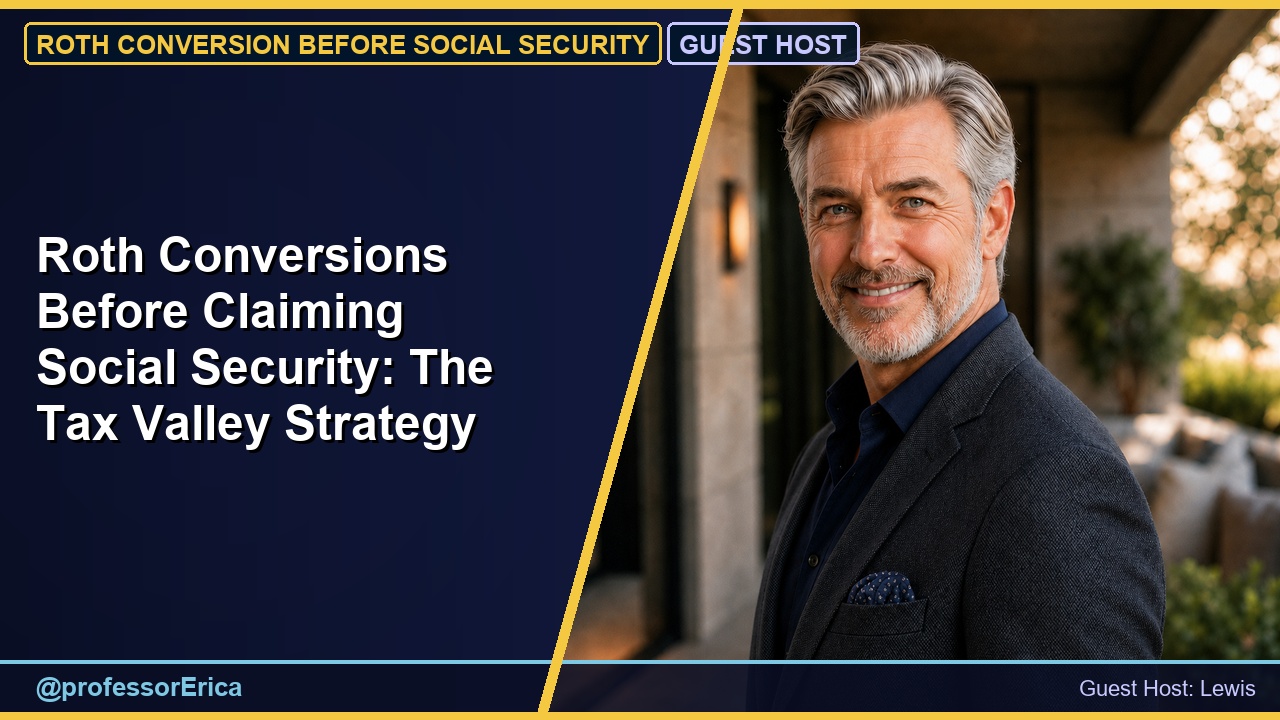 ROTH CONVERSION BEFORE SOCIAL SECURITY

GUEST HOST

Roth Conversions Before Claiming Social Security: The Tax Valley Strategy

@professorErica

Guest Host: Lewis